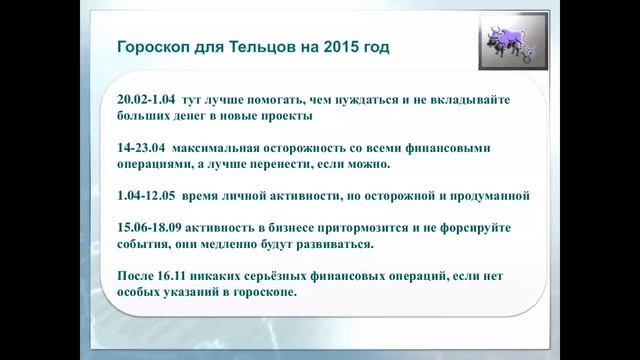 Гороскоп для Тельцов на 2015 год

20.02-1.04 тут лучше помогать, чем нуждаться и не вкладывайте больших денег в новые проекты

14-23.04 максимальная осторожность со всеми финансовыми операциями, а лучше перенести, если можно.

1.04-12.05 время личной активности, но осторожной и продуманной

15.06-18.09 активность в бизнесе притормозится и не форсируйте события, они медленно будут развиваться.

После 16.11 никаких серьёзных финансовых операций, если нет особых указаний в гороскопе.